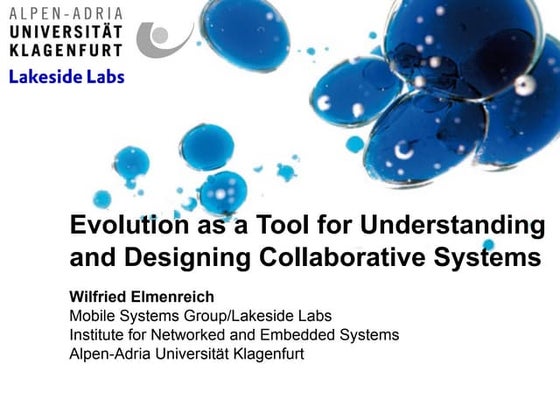 ALPEN-ADRIA
UNIVERSITÄT
KLAGENFURT

Lakeside Labs

Evolution as a Tool for Understanding and Designing Collaborative Systems

Wilfried Elmenreich
Mobile Systems Group/Lakeside Labs
Institute for Networked and Embedded Systems
Alpen-Adria Universität Klagenfurt